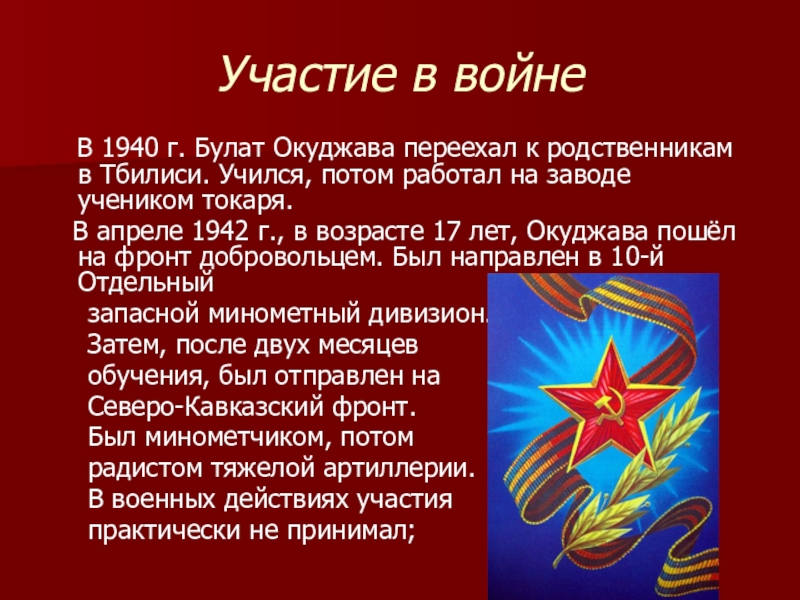 Участие в войне

В 1940 г. Булат Окуджава переехал к родственникам в Тбилиси. Учился, потом работал на заводе учеником токаря.

В апреле 1942 г., в возрасте 17 лет, Окуджава пошёл на фронт добровольцем. Был направлен в 10-й Отдельный запасной минометный дивизион. Затем, после двух месяцев обучения, был отправлен на Северо-Кавказский фронт. Был минометчиком, потом радистом тяжелой артиллерии. В военных действиях участия практически не принимал;